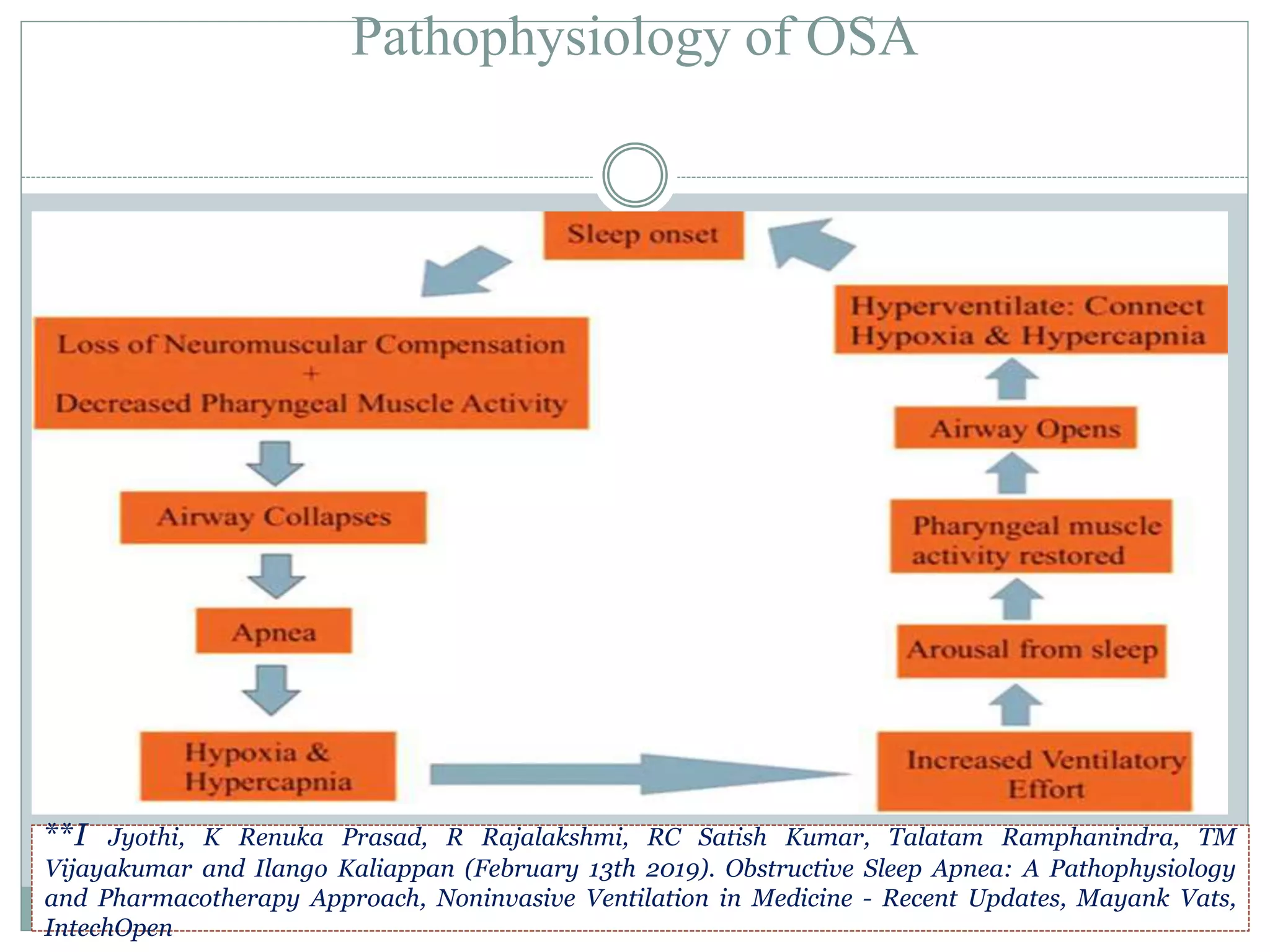 Pathophysiology of OSA

Sleep onset

Loss of Neuromuscular Compensation
+
Decreased Pharyngeal Muscle Activity

Airway Collapses

Apnea

Hypoxia & Hypercapnia

Increased Ventilatory Effort

Arousal from sleep

Pharyngeal muscle activity restored

Airway Opens

Hyperventilate: Connect Hypoxia & Hypercapnia

**I Jyothi, K Renuka Prasad, R Rajalakshmi, RC Satish Kumar, Talatam Ramphanindra, TM Vijayakumar and Ilango Kaliappan (February 13th 2019). Obstructive Sleep Apnea: A Pathophysiology and Pharmacotherapy Approach, Noninvasive Ventilation in Medicine - Recent Updates, Mayank Vats, IntechOpen